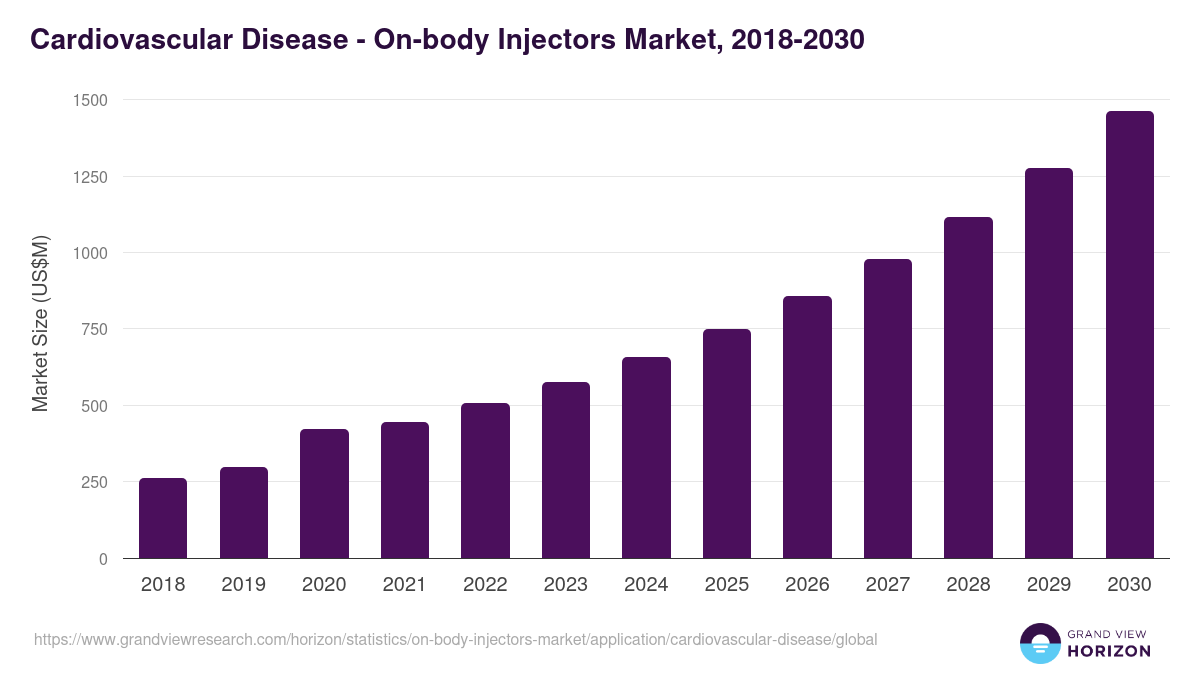 Cardiovascular Disease - On-body Injectors Market, 2018-2030

Market Size (US$M)

1500
1250
1000
750
500
250
0

2018 2019 2020 2021 2022 2023 2024 2025 2026 2027 2028 2029 2030

https://www.grandviewresearch.com/horizon/statistics/on-body-injectors-market/application/cardiovascular-disease/global

GRAND VIEW HORIZON